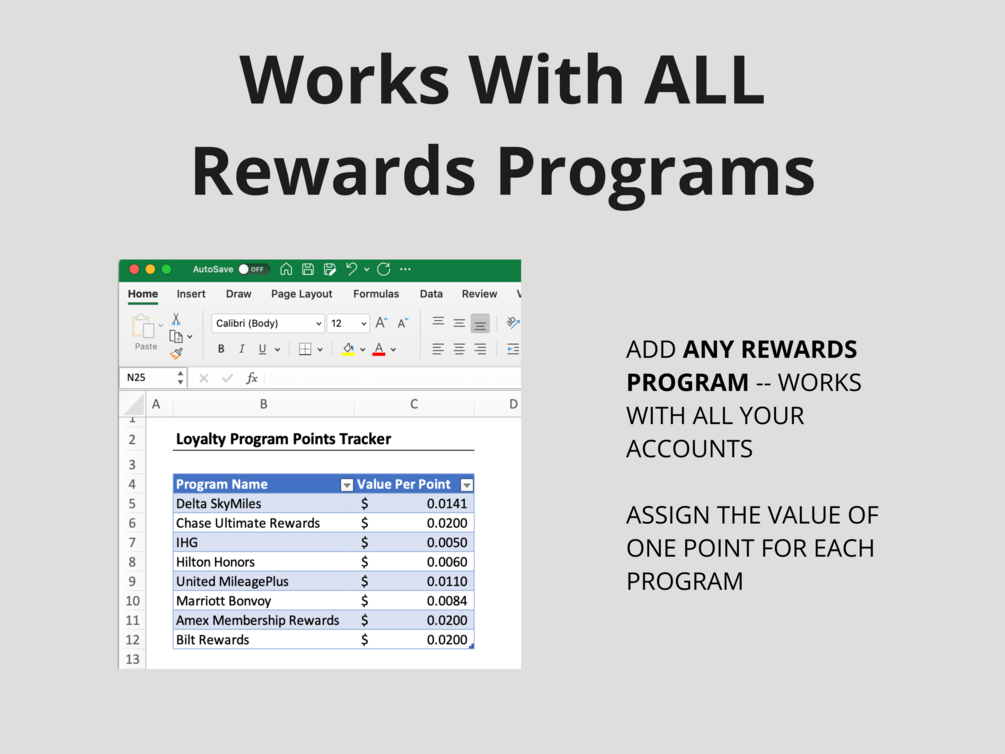 Works With ALL Rewards Programs

AutoSave OFF

Home Insert Draw Page Layout Formulas Data Review V

Paste

Calibri (Body) 12 A A

B I U A

N25 fx

| | A | B | C | D |
|---|---|---|---|---|
| 1 | | | | |
| 2 | | Loyalty Program Points Tracker | | |
| 3 | | | | |
| 4 | | Program Name | Value Per Point | |
| 5 | | Delta SkyMiles | $ 0.0141 | |
| 6 | | Chase Ultimate Rewards | $ 0.0200 | |
| 7 | | IHG | $ 0.0050 | |
| 8 | | Hilton Honors | $ 0.0060 | |
| 9 | | United MileagePlus | $ 0.0110 | |
| 10 | | Marriott Bonvoy | $ 0.0084 | |
| 11 | | Amex Membership Rewards | $ 0.0200 | |
| 12 | | Bilt Rewards | $ 0.0200 | |
| 13 | | | | |

ADD ANY REWARDS PROGRAM -- WORKS WITH ALL YOUR ACCOUNTS

ASSIGN THE VALUE OF ONE POINT FOR EACH PROGRAM